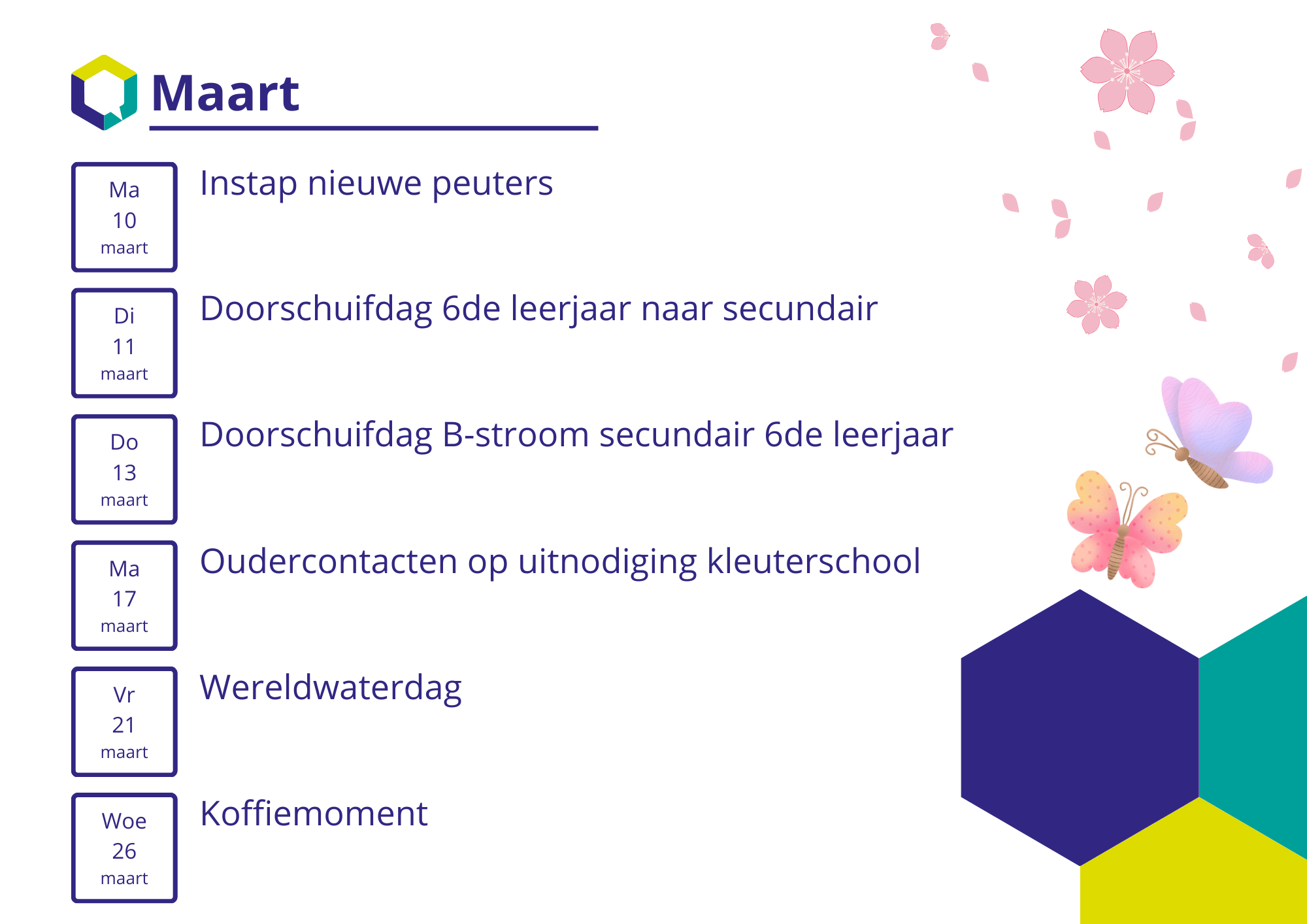 Maart

Ma
10
maart

Instap nieuwe peuters

Di
11
maart

Doorschuifdag 6de leerjaar naar secundair

Do
13
maart

Doorschuifdag B-stroom secundair 6de leerjaar

Ma
17
maart

Oudercontacten op uitnodiging kleuterschool

Vr
21
maart

Wereldwaterdag

Woe
26
maart

Koffiemoment